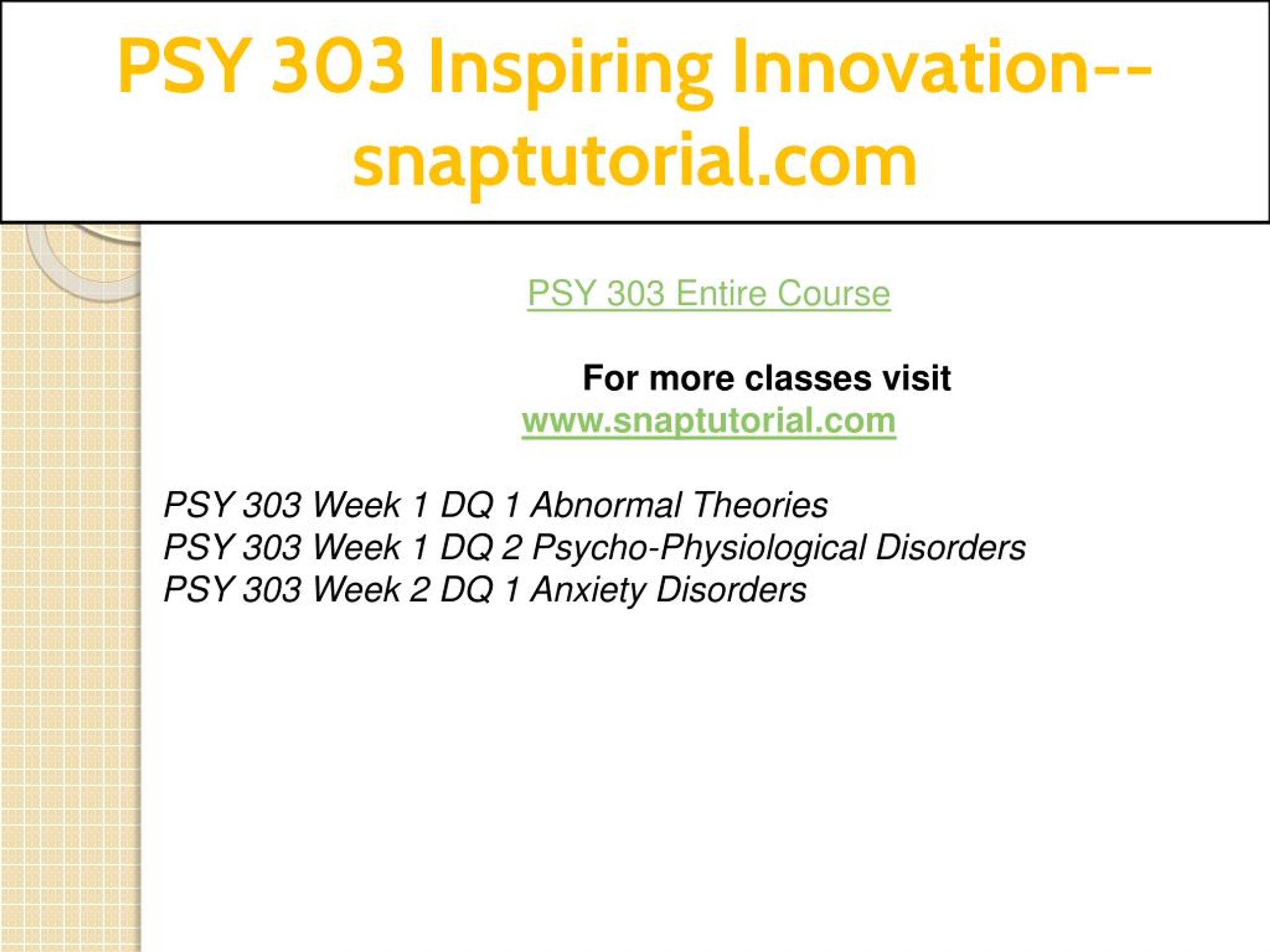 PSY 303 Inspiring Innovation--snaptutorial.com

PSY 303 Entire Course

For more classes visit
www.snaptutorial.com

PSY 303 Week 1 DQ 1 Abnormal Theories
PSY 303 Week 1 DQ 2 Psycho-Physiological Disorders
PSY 303 Week 2 DQ 1 Anxiety Disorders